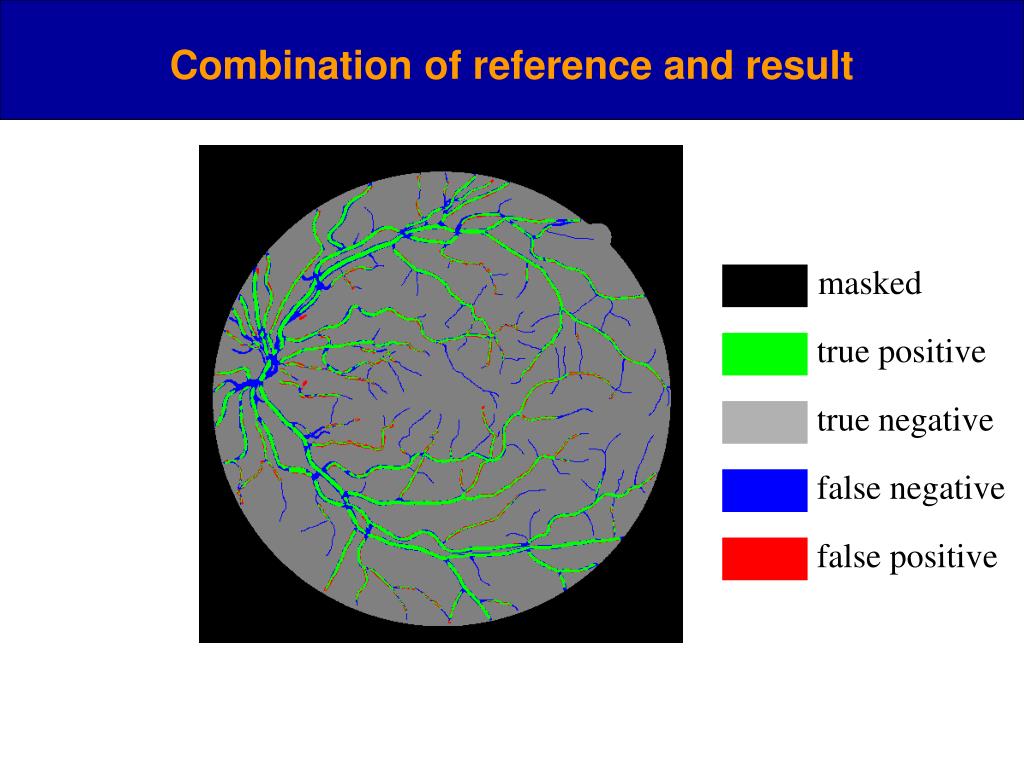 Combination of reference and result

masked

true positive

true negative

false negative

false positive